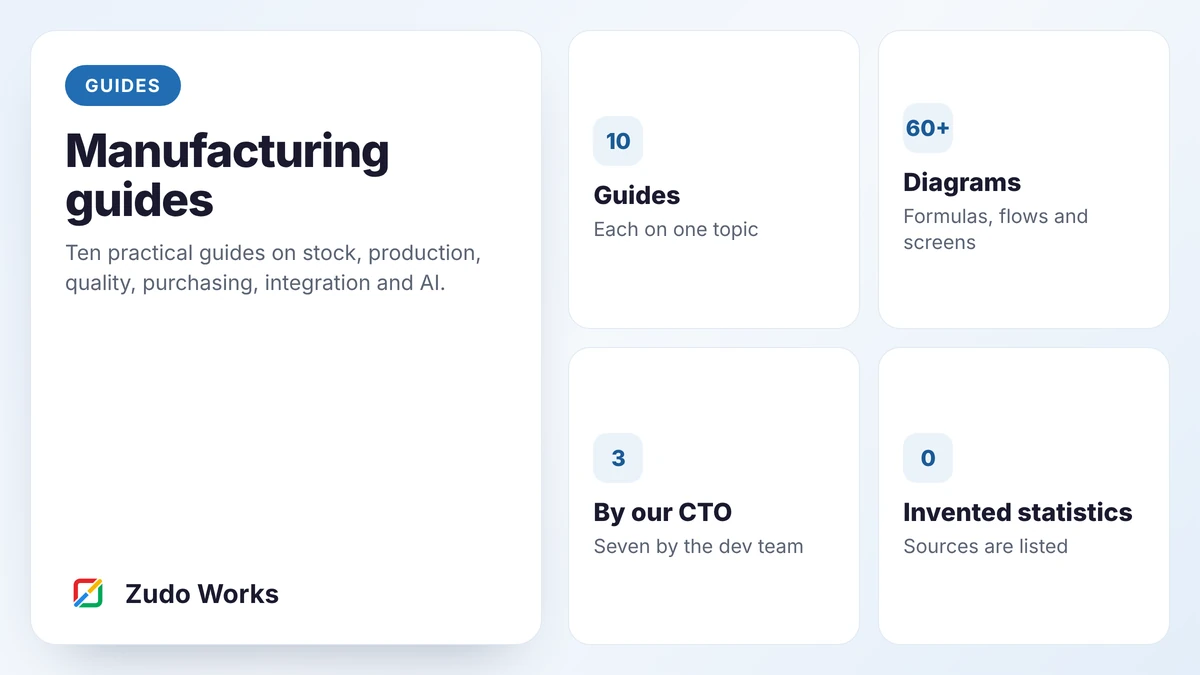 GUIDES

Manufacturing guides

Ten practical guides on stock, production, quality, purchasing, integration and AI.

Zudo Works

10

Guides

Each on one topic

60+

Diagrams

Formulas, flows and screens

3

By our CTO

Seven by the dev team

0

Invented statistics

Sources are listed